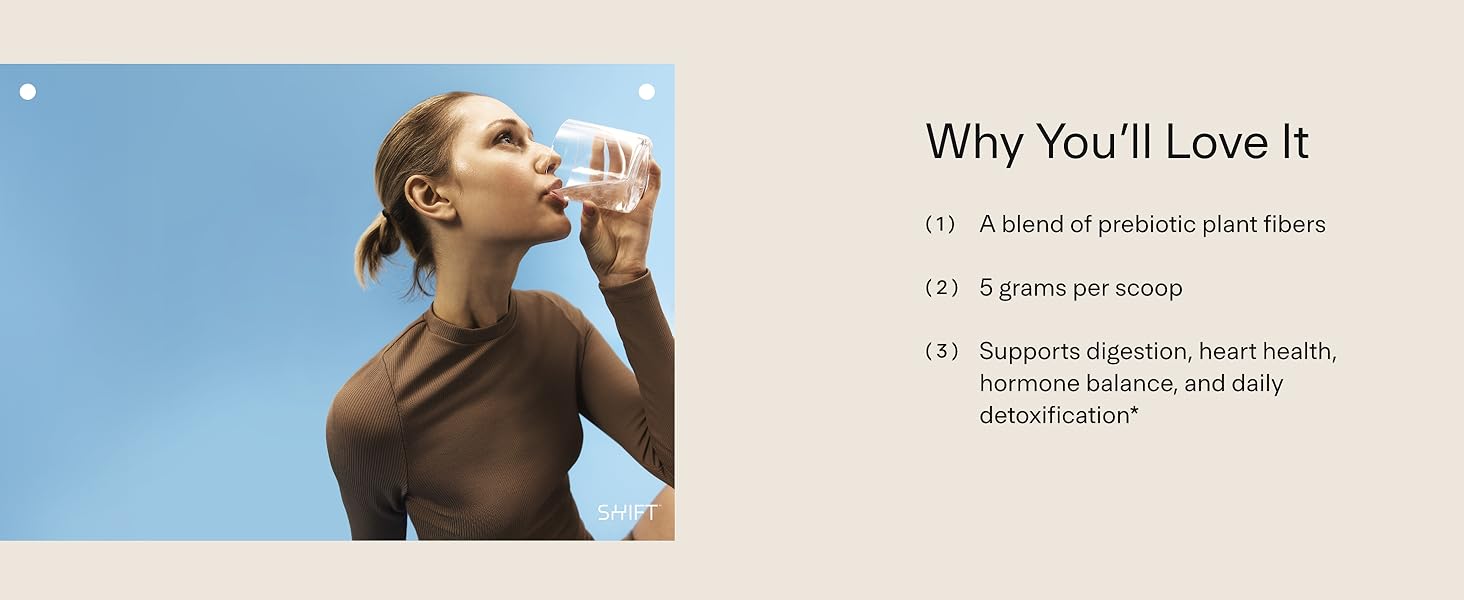 SHIFT

Why You'll Love It

(1) A blend of prebiotic plant fibers

(2) 5 grams per scoop

(3) Supports digestion, heart health, hormone balance, and daily detoxification*